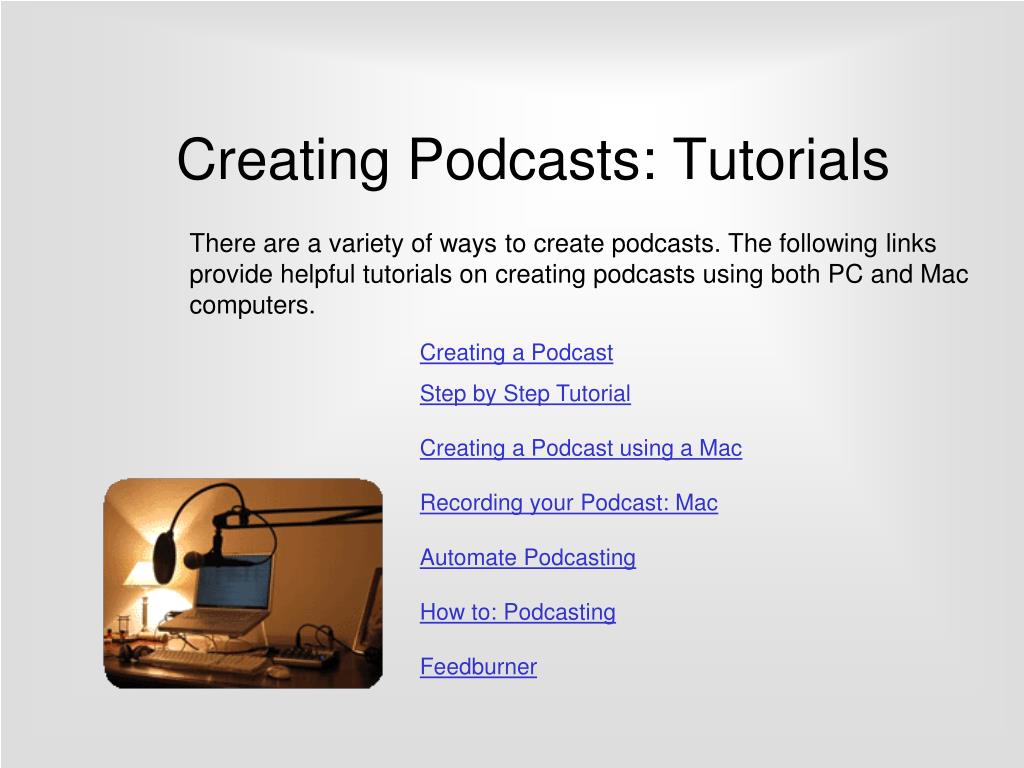 Creating Podcasts: Tutorials

There are a variety of ways to create podcasts. The following links provide helpful tutorials on creating podcasts using both PC and Mac computers.

Creating a Podcast
Step by Step Tutorial

Creating a Podcast using a Mac

Recording your Podcast: Mac

Automate Podcasting

How to: Podcasting

Feedburner